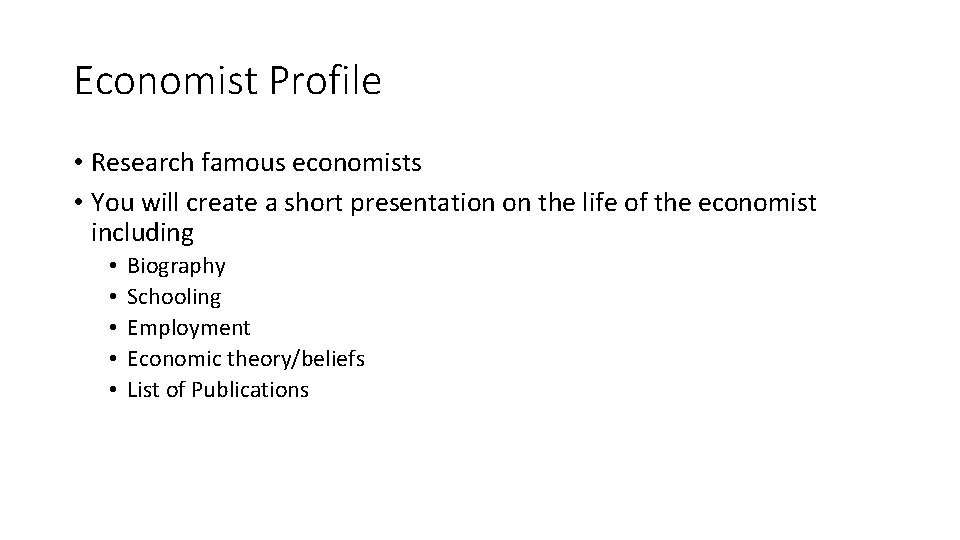 Economist Profile

• Research famous economists
• You will create a short presentation on the life of the economist including
  • Biography
  • Schooling
  • Employment
  • Economic theory/beliefs
  • List of Publications